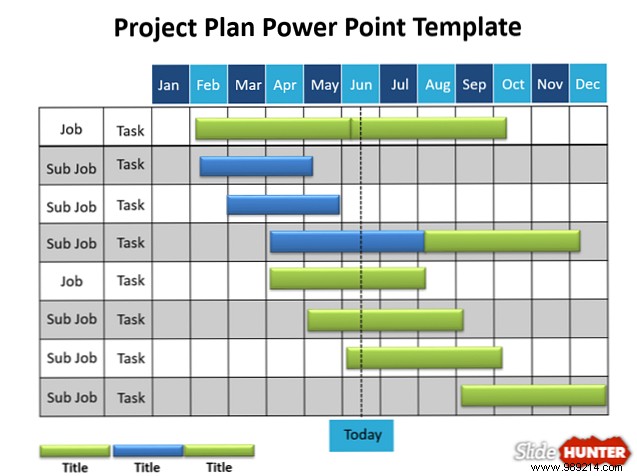 Project Plan Power Point Template

| | | Jan | Feb | Mar | Apr | May | Jun | Jul | Aug | Sep | Oct | Nov | Dec |
|---|---|---|---|---|---|---|---|---|---|---|---|---|---|
| Job | Task | | | | | | | | | | | | |
| Sub Job | Task | | | | | | | | | | | | |
| Sub Job | Task | | | | | | | | | | | | |
| Sub Job | Task | | | | | | | | | | | | |
| Job | Task | | | | | | | | | | | | |
| Sub Job | Task | | | | | | | | | | | | |
| Sub Job | Task | | | | | | | | | | | | |
| Sub Job | Task | | | | | | | | | | | | |

Today

Title Title Title

Slide HUNTER
www.989214.com